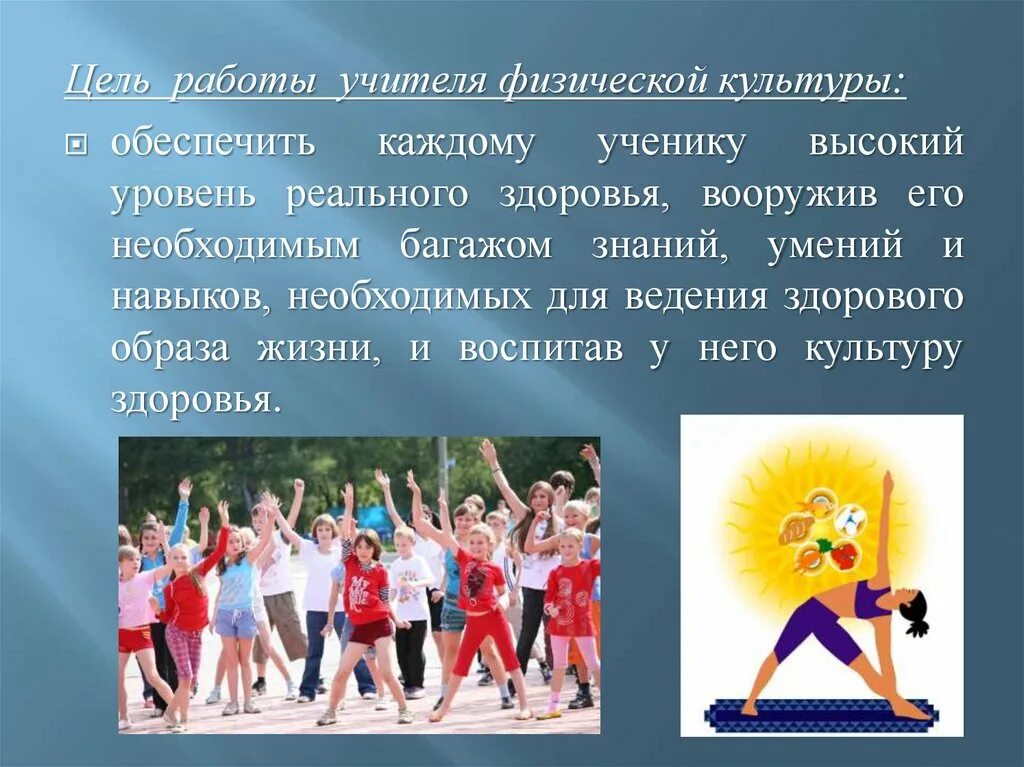 Цель работы учителя физической культуры:

обеспечить каждому ученику высокий уровень реального здоровья, вооружив его необходимым багажом знаний, умений и навыков, необходимых для ведения здорового образа жизни, и воспитав у него культуру здоровья.